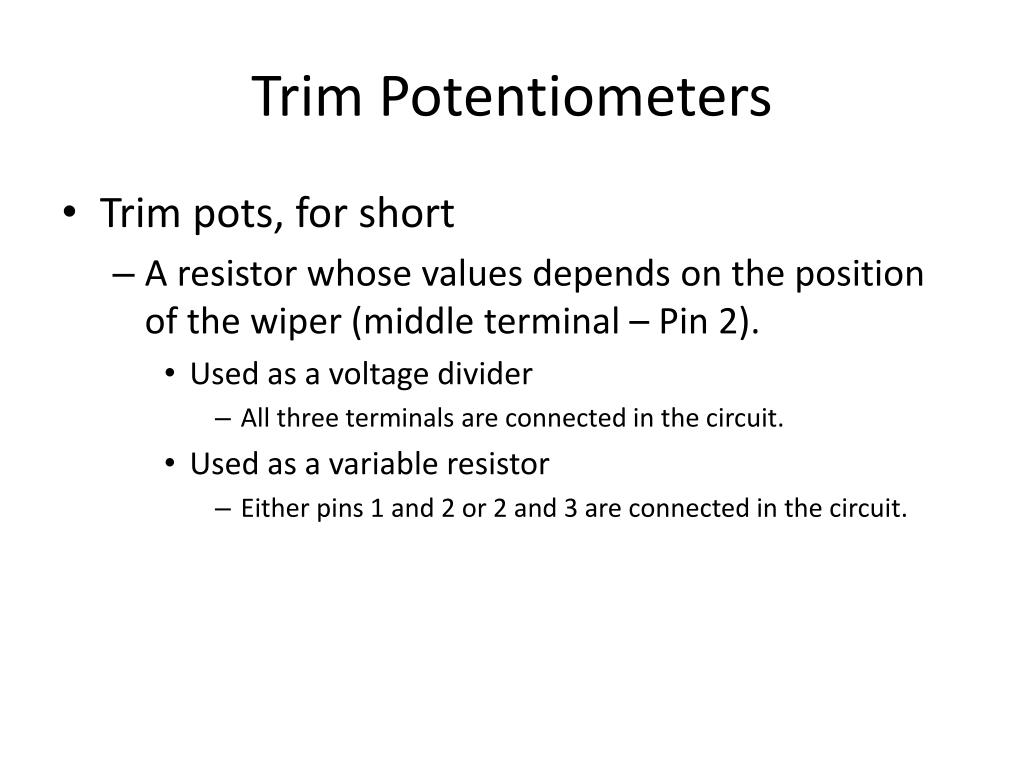 Trim Potentiometers

• Trim pots, for short
  – A resistor whose values depends on the position of the wiper (middle terminal – Pin 2).
    • Used as a voltage divider
      – All three terminals are connected in the circuit.
    • Used as a variable resistor
      – Either pins 1 and 2 or 2 and 3 are connected in the circuit.